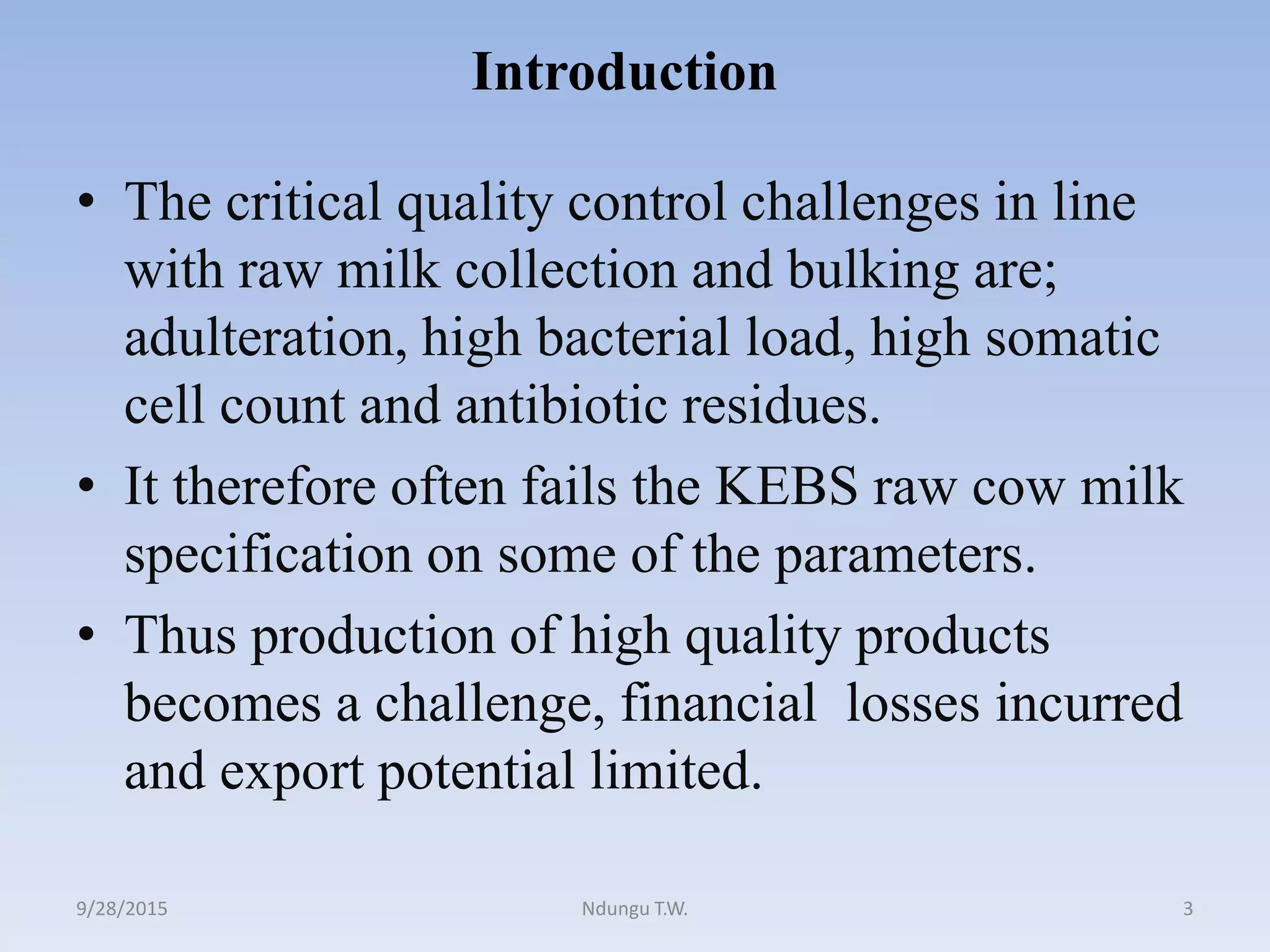 Introduction

• The critical quality control challenges in line with raw milk collection and bulking are; adulteration, high bacterial load, high somatic cell count and antibiotic residues.

• It therefore often fails the KEBS raw cow milk specification on some of the parameters.

• Thus production of high quality products becomes a challenge, financial  losses incurred and export potential limited.

9/28/2015

Ndungu T.W.

3